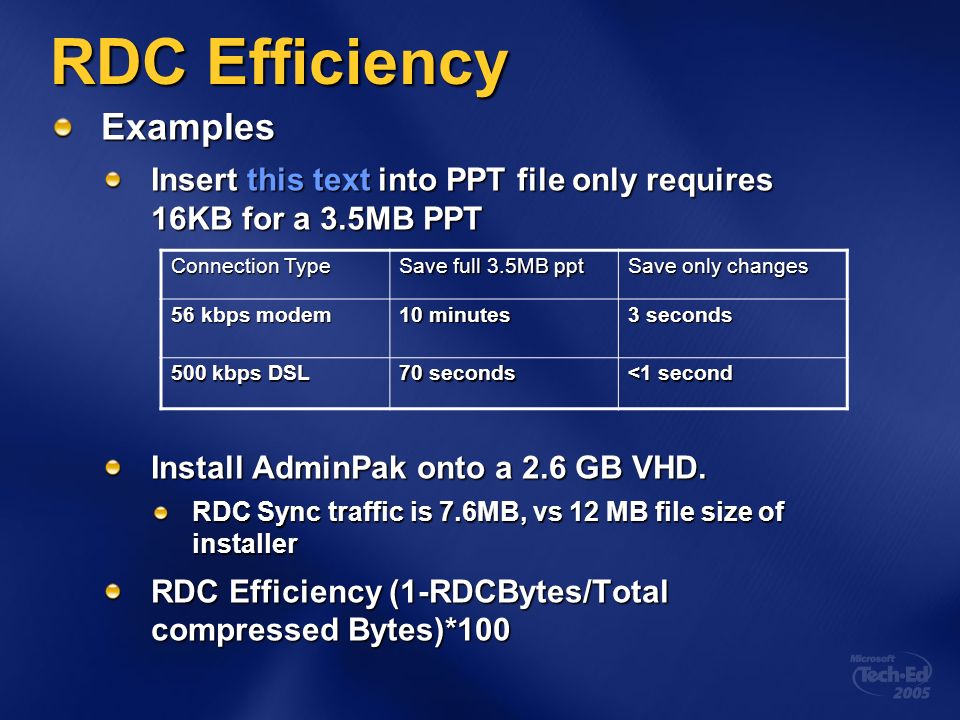 RDC Efficiency

Examples

Insert this text into PPT file only requires 16KB for a 3.5MB PPT

| Connection Type | Save full 3.5MB ppt | Save only changes |
|---|---|---|
| 56 kbps modem | 10 minutes | 3 seconds |
| 500 kbps DSL | 70 seconds | <1 second |

Install AdminPak onto a 2.6 GB VHD.

RDC Sync traffic is 7.6MB, vs 12 MB file size of installer

RDC Efficiency (1-RDCBytes/Total compressed Bytes)*100

Microsoft Tech·Ed 2005